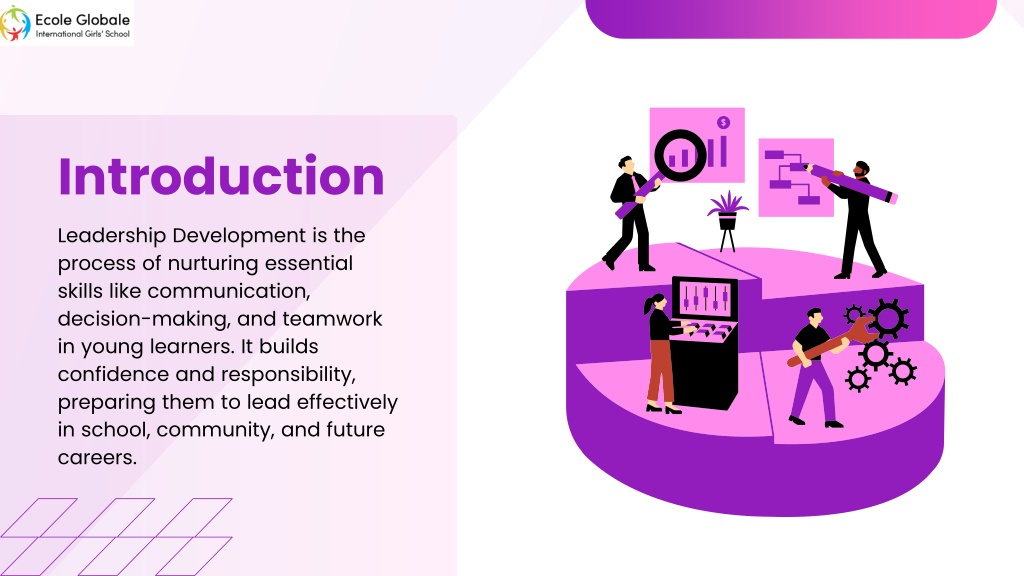 Ecole Globale
International Girls' School

Introduction

Leadership Development is the process of nurturing essential skills like communication, decision-making, and teamwork in young learners. It builds confidence and responsibility, preparing them to lead effectively in school, community, and future careers.

$